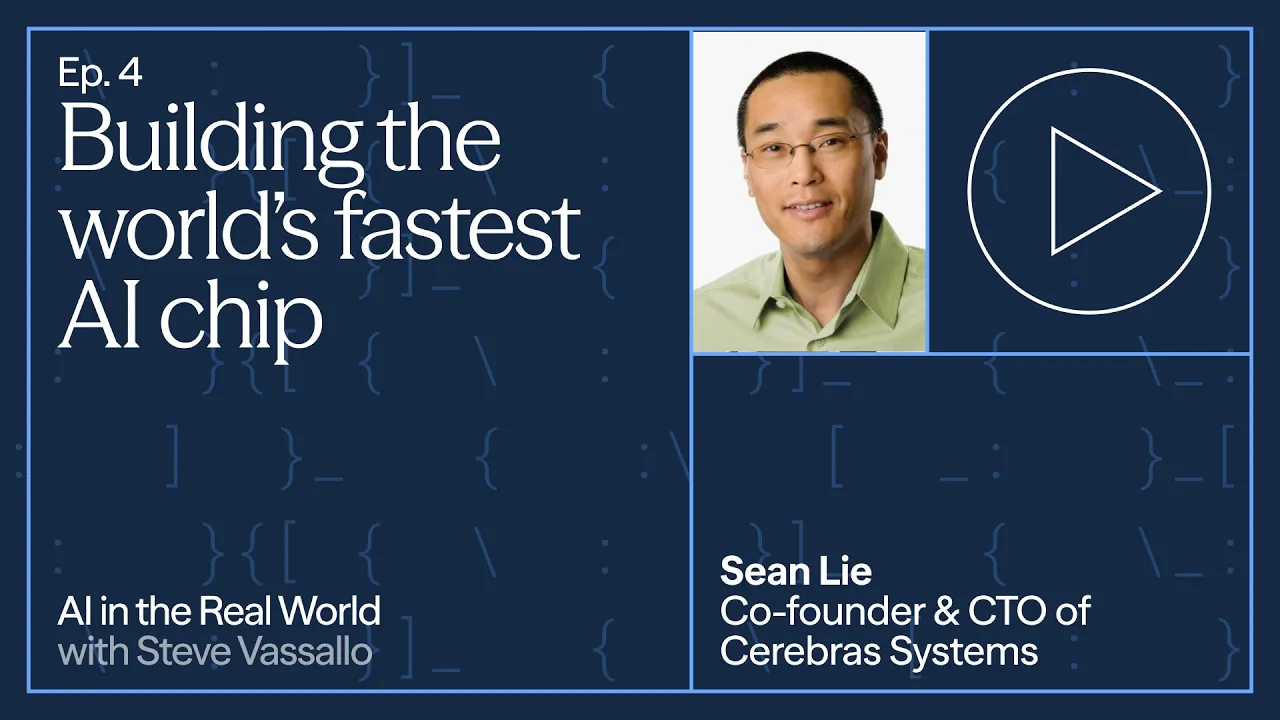 Ep. 4
Building the world's fastest AI chip

AI in the Real World
with Steve Vassallo

Sean Lie
Co-founder & CTO of Cerebras Systems